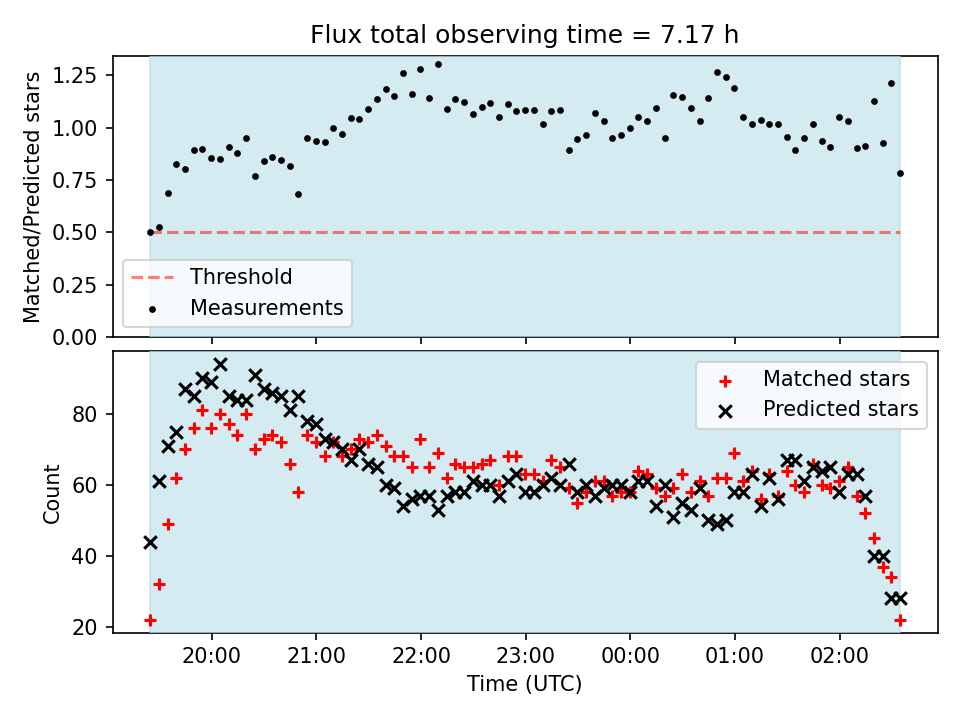 Flux total observing time = 7.17 h

Matched/Predicted stars

1.25
1.00
0.75
0.50
0.25
0.00

Threshold
Measurements

Count

80
60
40
20

Matched stars
Predicted stars

20:00 21:00 22:00 23:00 00:00 01:00 02:00

Time (UTC)